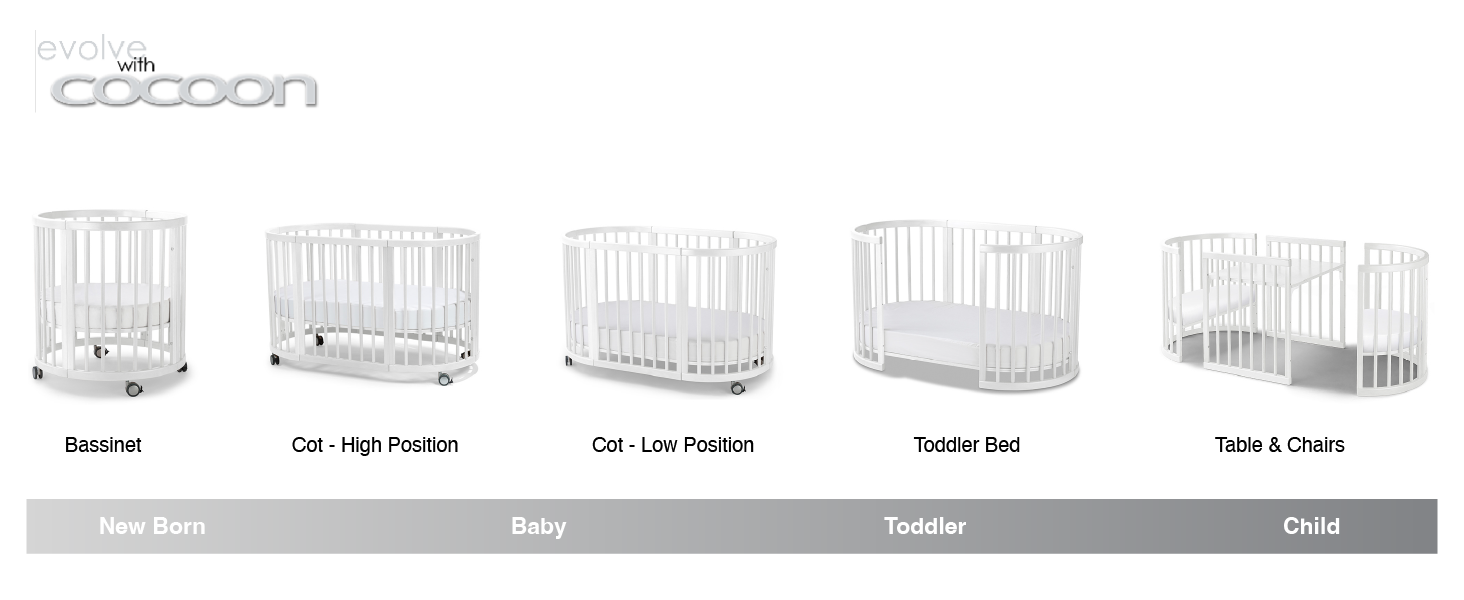 evolve with cocoon

Bassinet

Cot - High Position

Cot - Low Position

Toddler Bed

Table & Chairs

New Born

Baby

Toddler

Child